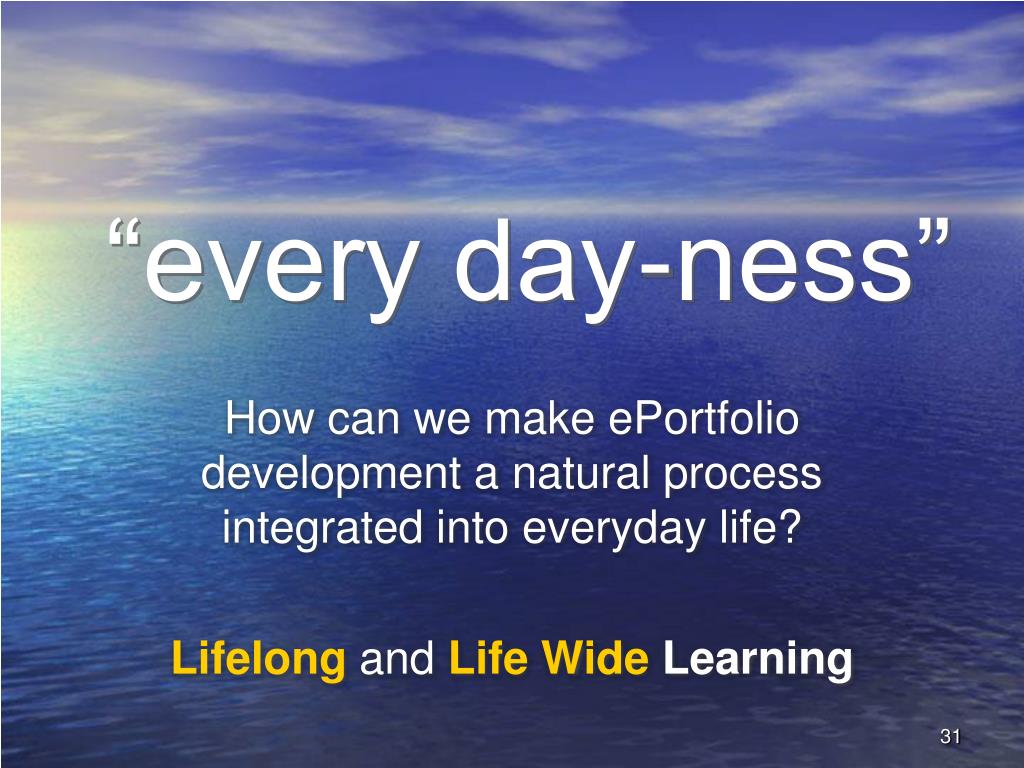 “every day-ness”

How can we make ePortfolio development a natural process integrated into everyday life?

Lifelong and Life Wide Learning

31